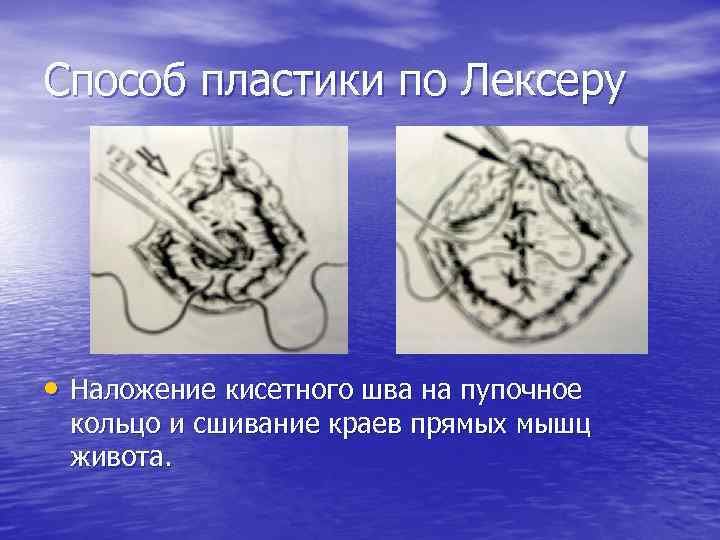 Способ пластики по Лексеру

• Наложение кисетного шва на пупочное кольцо и сшивание краев прямых мышц живота.